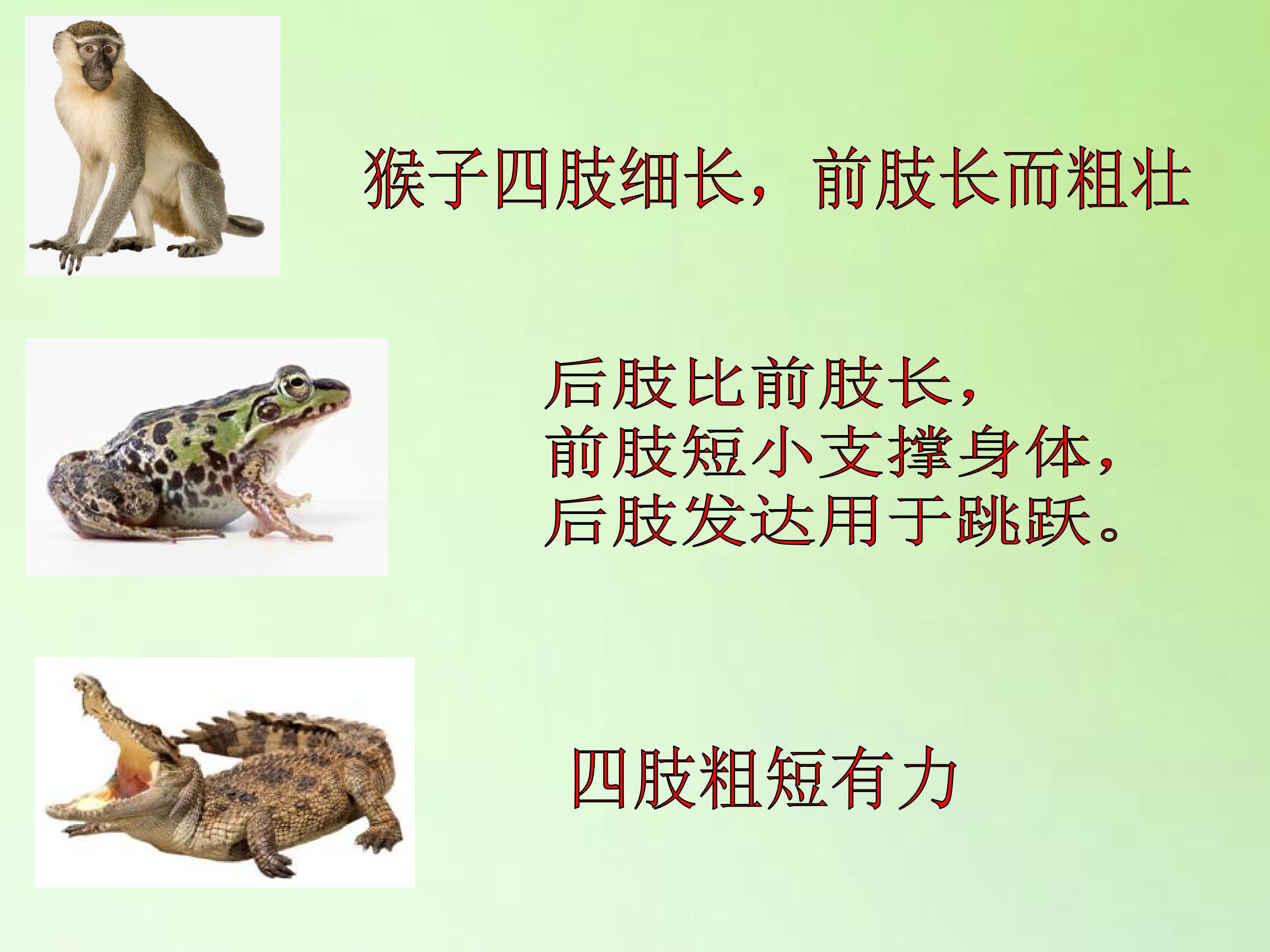 猴子四肢细长，前肢长而粗壮

后肢比前肢长，
前肢短小支撑身体，
后肢发达用于跳跃。

四肢粗短有力